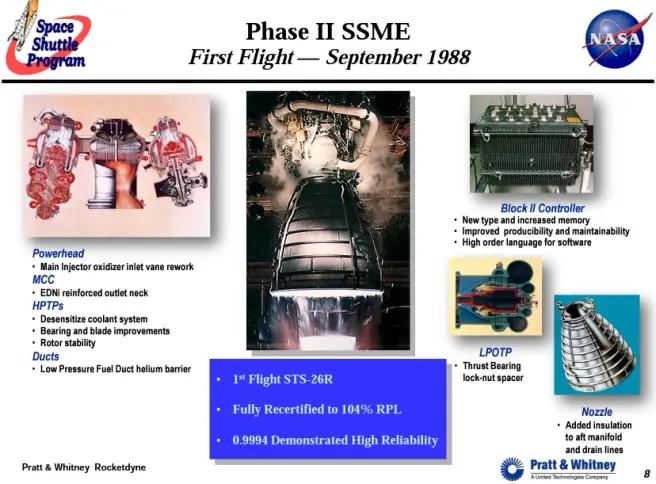 Space Shuttle Program

Phase II SSME
First Flight — September 1988

NASA

Powerhead
• Main Injector oxidizer inlet vane rework
MCC
• EDNi reinforced outlet neck
HPTPs
• Desensitize coolant system
• Bearing and blade improvements
• Rotor stability
Ducts
• Low Pressure Fuel Duct helium barrier

• 1st Flight STS-26R
• Fully Recertified to 104% RPL
• 0.9994 Demonstrated High Reliability

Block II Controller
• New type and increased memory
• Improved producibility and maintainability
• High order language for software

LPOTP
• Thrust Bearing lock-nut spacer

Nozzle
• Added insulation to aft manifold and drain lines

Pratt & Whitney Rocketdyne

Pratt & Whitney
A United Technologies Company

8